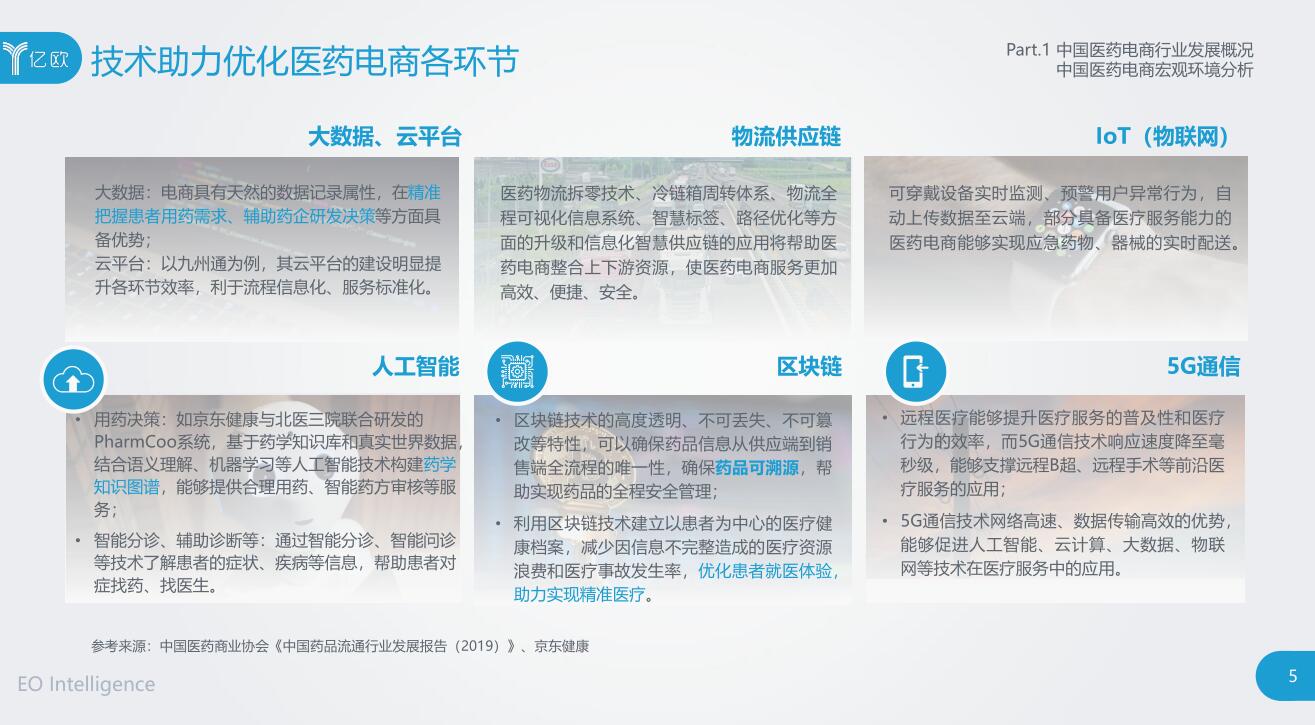 亿欧 技术助力优化医药电商各环节

Part.1 中国医药电商行业发展概况
中国医药电商宏观环境分析

大数据、云平台

大数据：电商具有天然的数据记录属性，在精准把握患者用药需求、辅助药企研发决策等方面具备优势；
云平台：以九州通为例，其云平台的建设明显提升各环节效率，利于流程信息化、服务标准化。

物流供应链

医药物流拆零技术、冷链箱周转体系、物流全程可视化信息系统、智慧标签、路径优化等方面的升级和信息化智慧供应链的应用将帮助医药电商整合上下游资源，使医药电商服务更加高效、便捷、安全。

IoT（物联网）

可穿戴设备实时监测、预警用户异常行为，自动上传数据至云端，部分具备医疗服务能力的医药电商能够实现应急药物、器械的实时配送。

人工智能

• 用药决策：如京东健康与北医三院联合研发的PharmCoo系统，基于药学知识库和真实世界数据，结合语义理解、机器学习等人工智能技术构建药学知识图谱，能够提供合理用药、智能药方审核等服务；
• 智能分诊、辅助诊断等：通过智能分诊、智能问诊等技术了解患者的症状、疾病等信息，帮助患者对症找药、找医生。

区块链

• 区块链技术的高度透明、不可丢失、不可篡改等特性，可以确保药品信息从供应端到销售端全流程的唯一性，确保药品可溯源，帮助实现药品的全程安全管理；
• 利用区块链技术建立以患者为中心的医疗健康档案，减少因信息不完整造成的医疗资源浪费和医疗事故发生率，优化患者就医体验，助力实现精准医疗。

5G通信

• 远程医疗能够提升医疗服务的普及性和医疗行为的效率，而5G通信技术响应速度降至毫秒级，能够支撑远程B超、远程手术等前沿医疗服务的应用；
• 5G通信技术网络高速、数据传输高效的优势，能够促进人工智能、云计算、大数据、物联网等技术在医疗服务中的应用。

参考来源：中国医药商业协会《中国药品流通行业发展报告（2019）》、京东健康

EO Intelligence

5